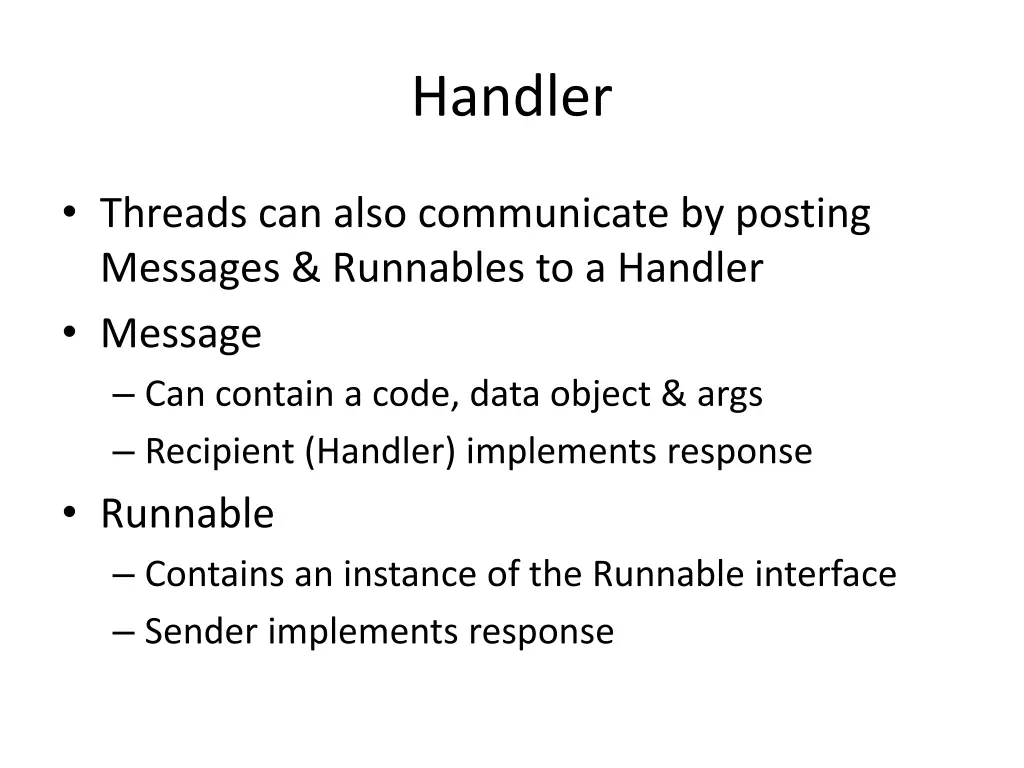 Handler

• Threads can also communicate by posting Messages & Runnables to a Handler
• Message
– Can contain a code, data object & args
– Recipient (Handler) implements response
• Runnable
– Contains an instance of the Runnable interface
– Sender implements response